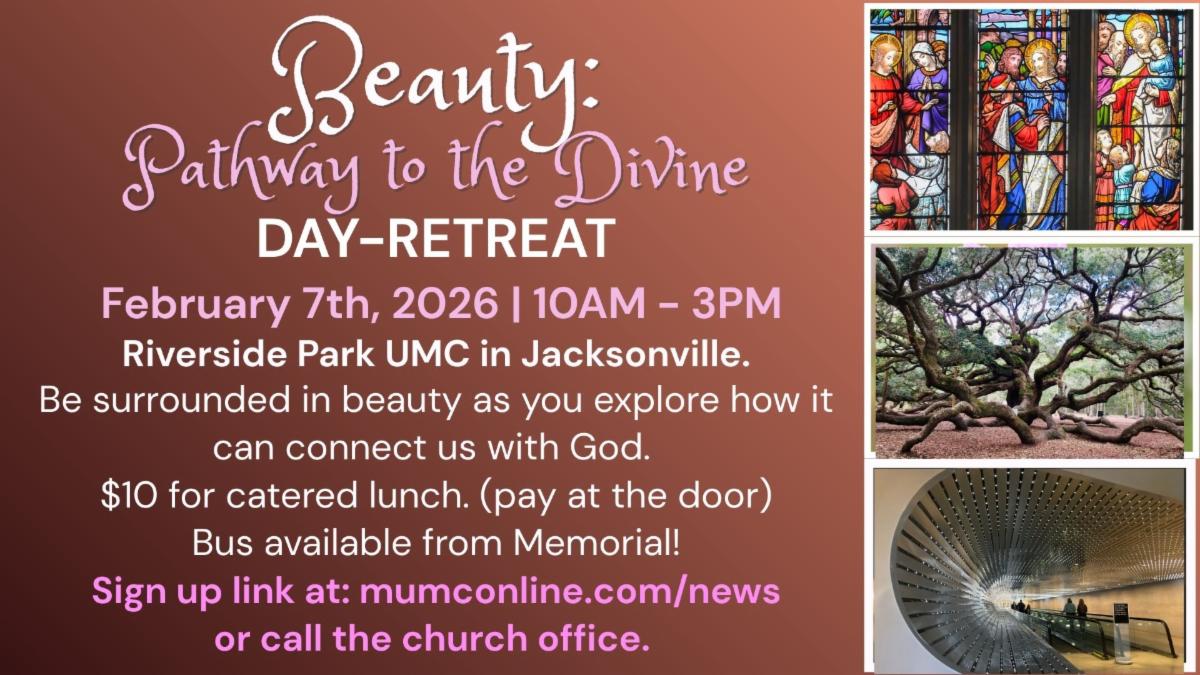 Beauty:
Pathway to the Divine
DAY-RETREAT

February 7th, 2026 | 10AM - 3PM

Riverside Park UMC in Jacksonville.

Be surrounded in beauty as you explore how it can connect us with God.

$10 for catered lunch. (pay at the door)

Bus available from Memorial!

Sign up link at: mumconline.com/news or call the church office.